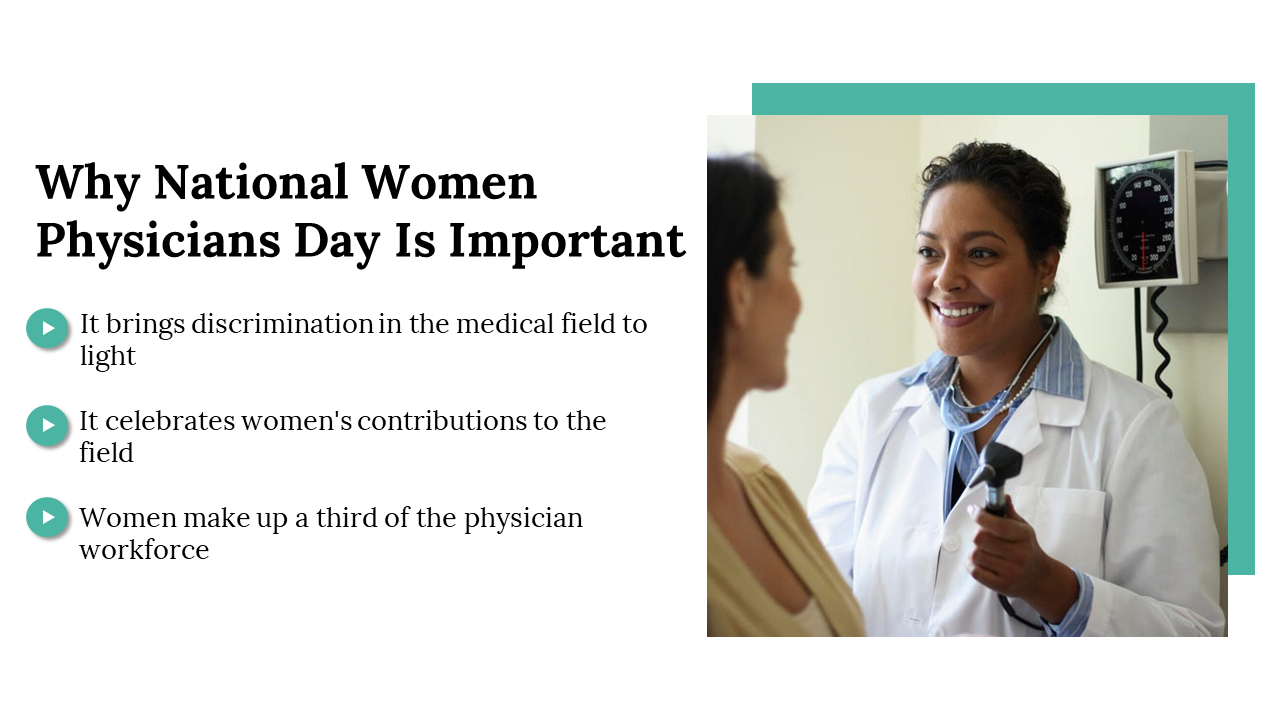 Why National Women Physicians Day Is Important

It brings discrimination in the medical field to light

It celebrates women's contributions to the field

Women make up a third of the physician workforce